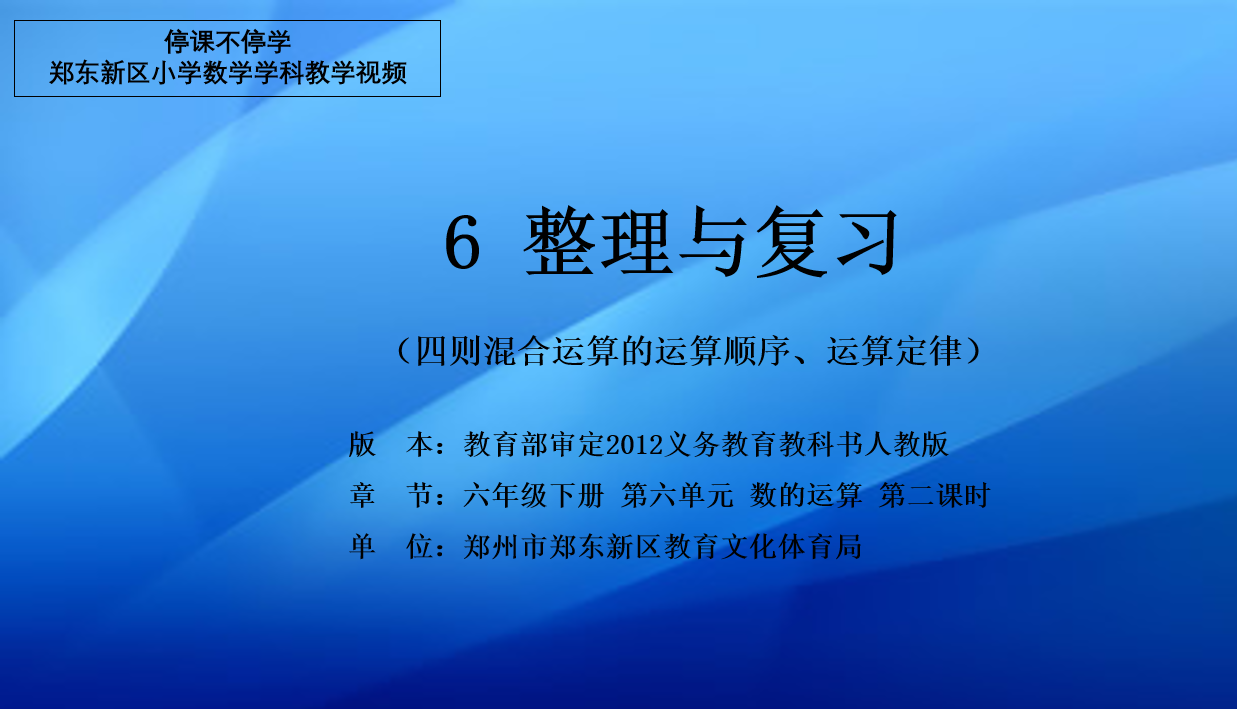 停课不停学
郑东新区小学数学学科教学视频

6 整理与复习

（四则混合运算的运算顺序、运算定律）

版　本：教育部审定2012义务教育教科书人教版
章　节：六年级下册 第六单元 数的运算 第二课时
单　位：郑州市郑东新区教育文化体育局